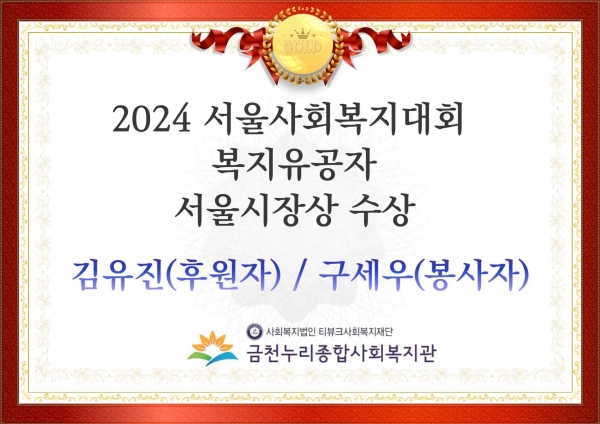 GOLD

2024 서울사회복지대회
복지유공자
서울시장상 수상

김유진(후원자) / 구세우(봉사자)

사회복지법인 티뷰크사회복지재단
금천누리종합사회복지관